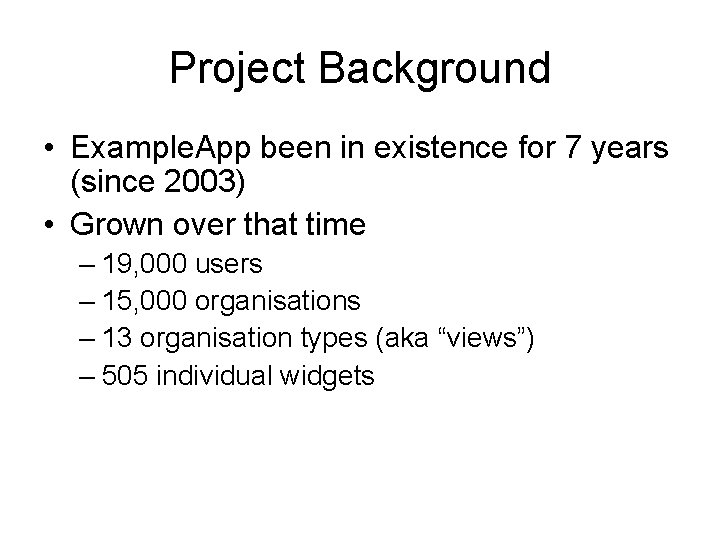 Project Background

• ExampleApp been in existence for 7 years (since 2003)
• Grown over that time
– 19,000 users
– 15,000 organisations
– 13 organisation types (aka “views”)
– 505 individual widgets